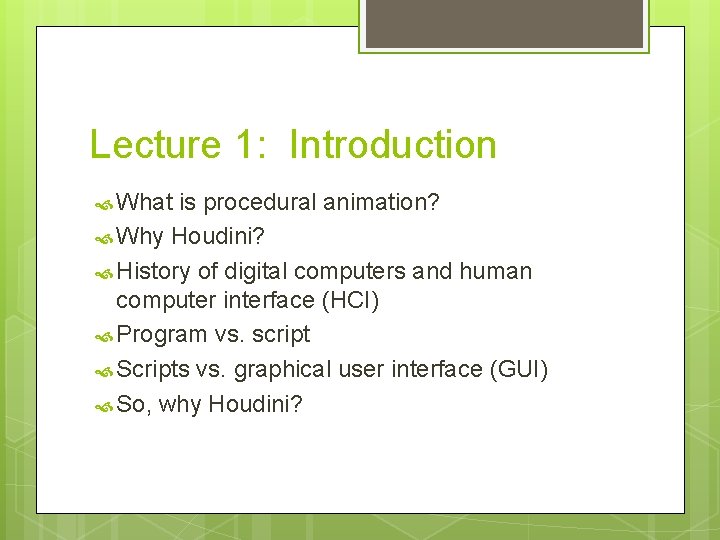 Lecture 1: Introduction

What is procedural animation?

Why Houdini?

History of digital computers and human computer interface (HCI)

Program vs. script

Scripts vs. graphical user interface (GUI)

So, why Houdini?